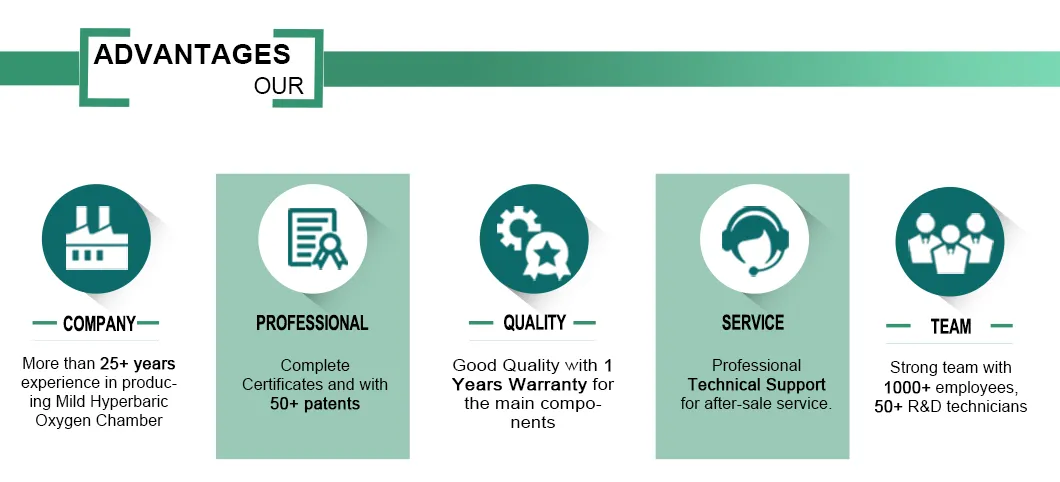 ADVANTAGES
OUR

COMPANY

More than 25+ years experience in producing Mild Hyperbaric Oxygen Chamber

PROFESSIONAL

Complete Certificates and with 50+ patents

QUALITY

Good Quality with 1 Years Warranty for the main components

SERVICE

Professional Technical Support for after-sale service.

TEAM

Strong team with 1000+ employees, 50+ R&D technicians